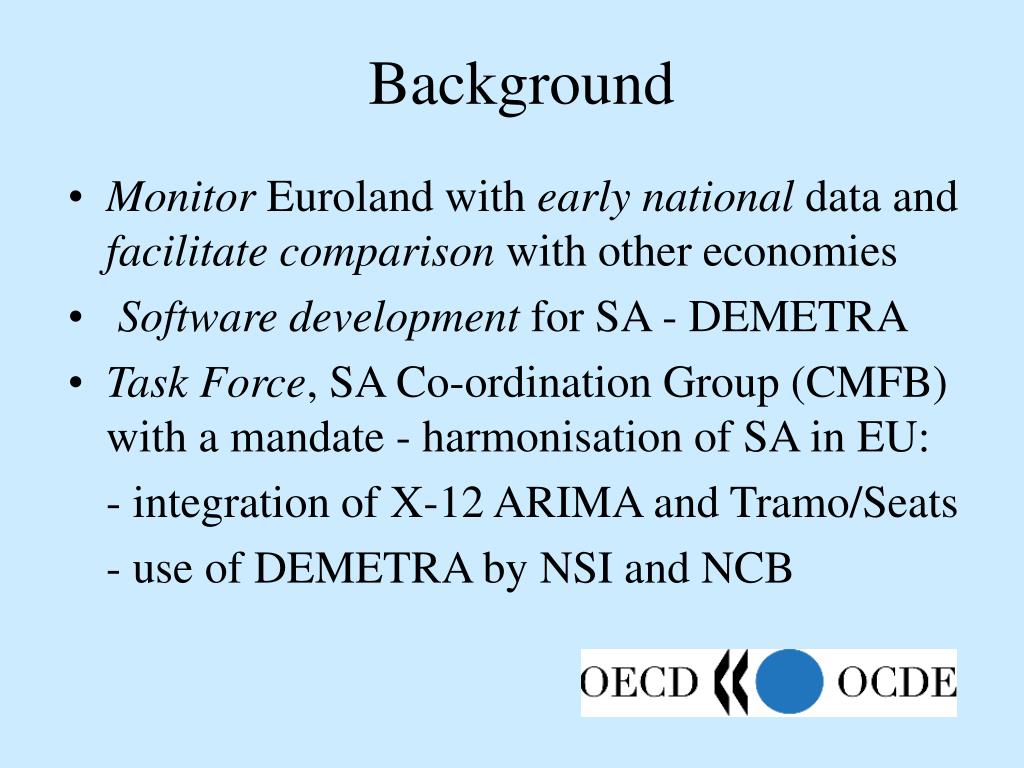 Background

• Monitor Euroland with early national data and facilitate comparison with other economies

• Software development for SA - DEMETRA

• Task Force, SA Co-ordination Group (CMFB) with a mandate - harmonisation of SA in EU:

- integration of X-12 ARIMA and Tramo/Seats

- use of DEMETRA by NSI and NCB

OECD OCDE